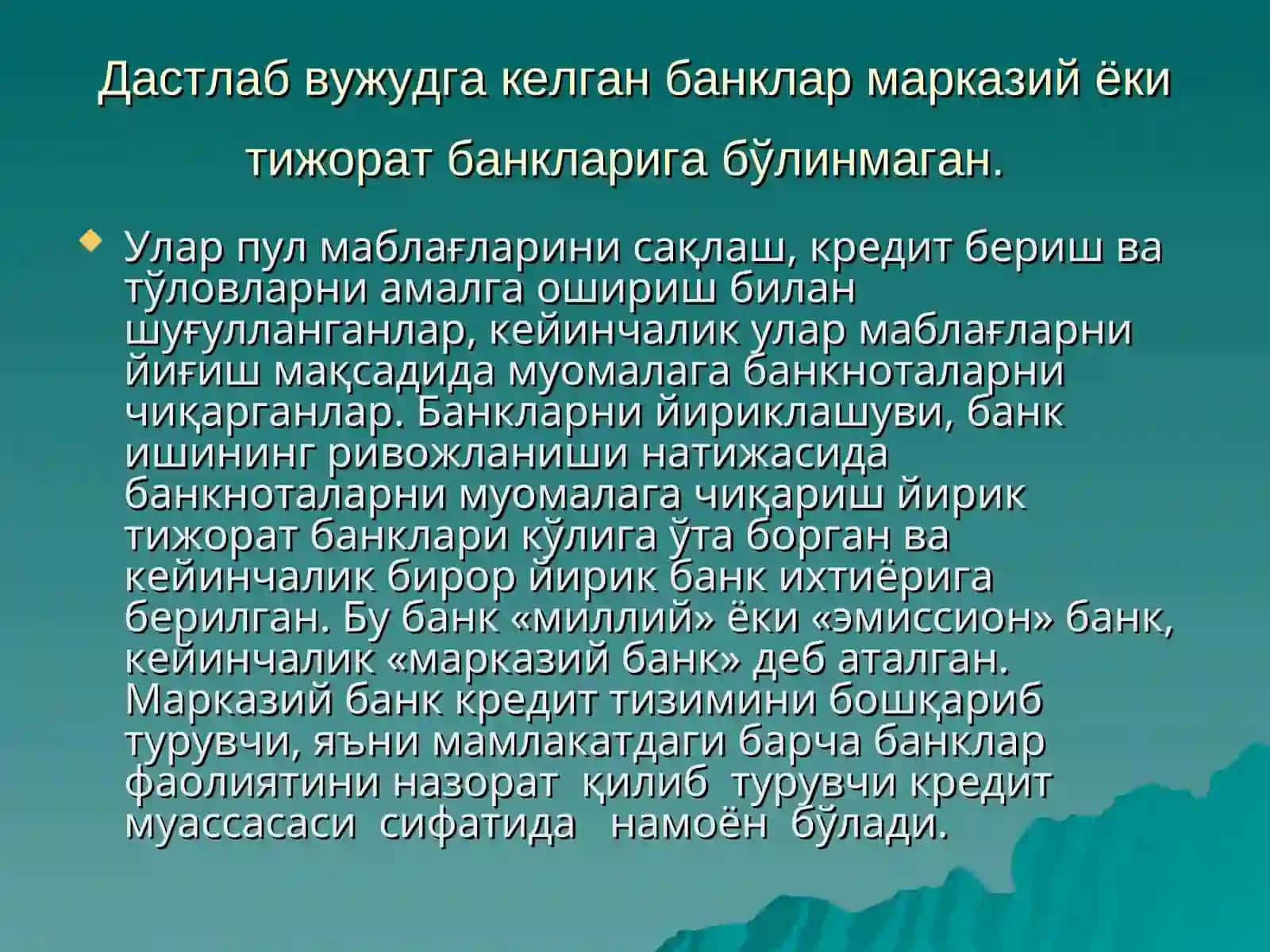 Дастлаб вужудга келган банклар марказий ёки тижорат банкларига бўлинмаган.

Улар пул маблағларини сақлаш, кредит бериш ва тўловларни амалга ошириш билан шуғулланганлар, кейинчалик улар маблағларни йиғиш мақсадида муомалага банкноталарни чиқарганлар. Банкларни йириклашуви, банк ишининг ривожланиши натижасида банкноталарни муомалага чиқариш йирик тижорат банклари қўлига ўта борган ва кейинчалик бирор йирик банк ихтиёрига берилган. Бу банк «миллий» ёки «эмиссион» банк, кейинчалик «марказий банк» деб аталган. Марказий банк кредит тизимини бошқариб турувчи, яъни мамлакатдаги барча банклар фаолиятини назорат қилиб турувчи кредит муассасаси сифатида намоён бўлади.